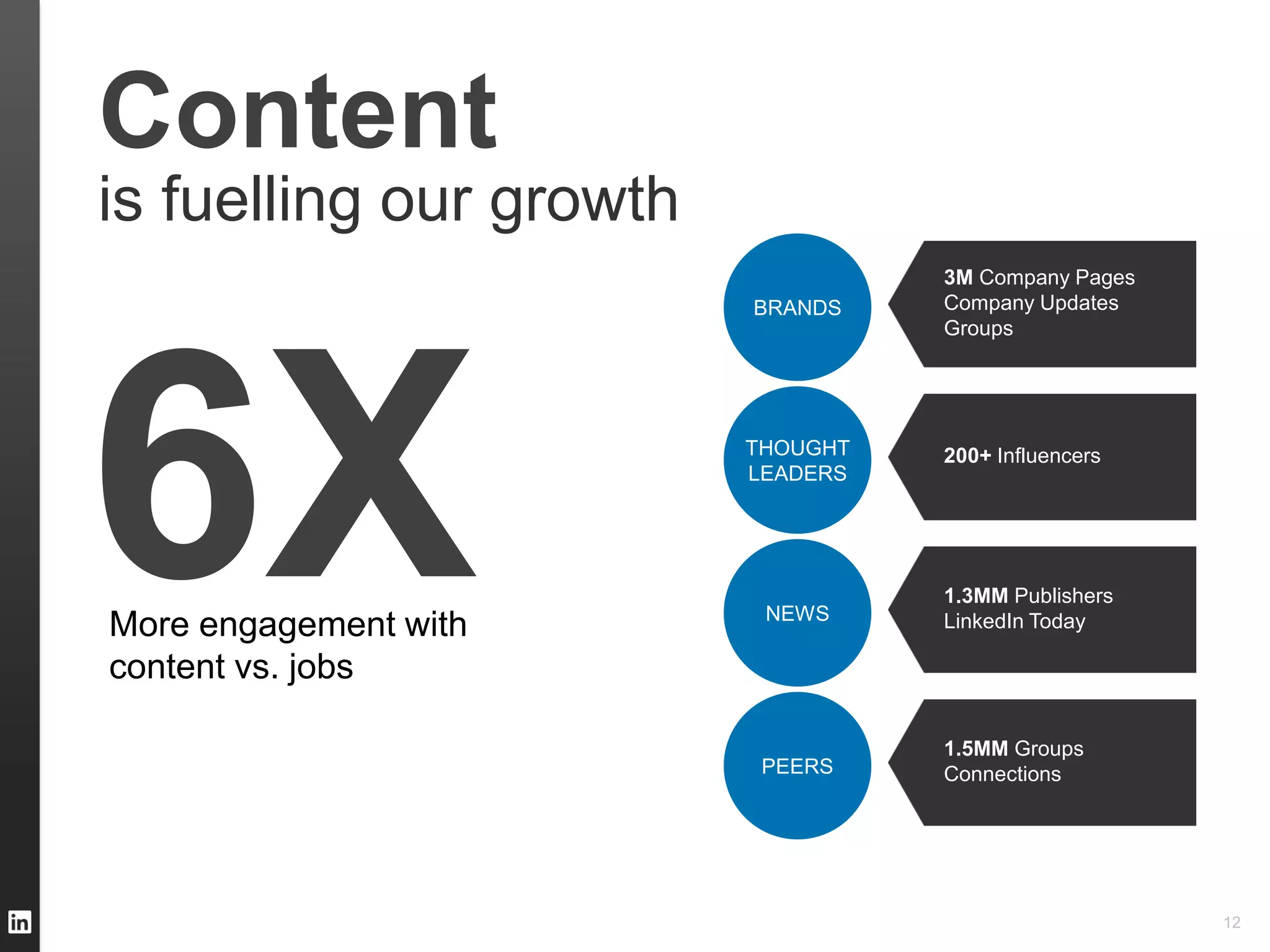 Content
is fuelling our growth

6X
More engagement with content vs. jobs

BRANDS
3M Company Pages
Company Updates
Groups

THOUGHT LEADERS
200+ Influencers

NEWS
1.3MM Publishers
LinkedIn Today

PEERS
1.5MM Groups
Connections

in

12